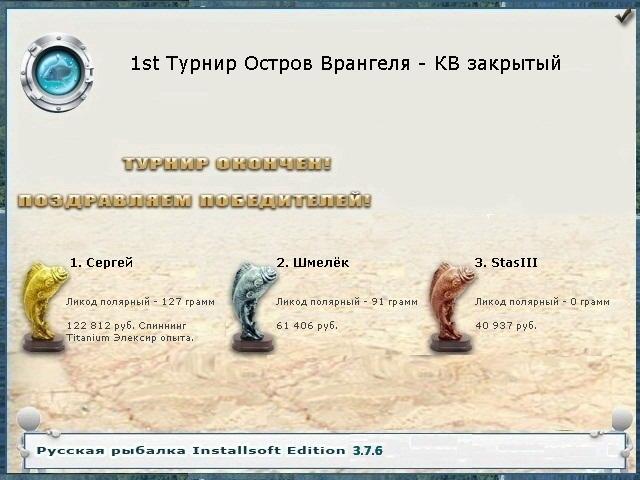 1st Турнир Остров Врангеля - КВ закрытый

ТУРНИР ОКОНЧЕН!

ПОЗДРАВЛЯЕМ ПОБЕДИТЕЛЕЙ!

1. Сергей

Ликод полярный - 127 грамм

122 812 руб. Спиннинг Titanium Элексир опыта.

2. Шмелёк

Ликод полярный - 91 грамм

61 406 руб.

3. StasIII

Ликод полярный - 0 грамм

40 937 руб.

Русская рыбалка Installsoft Edition 3.7.6